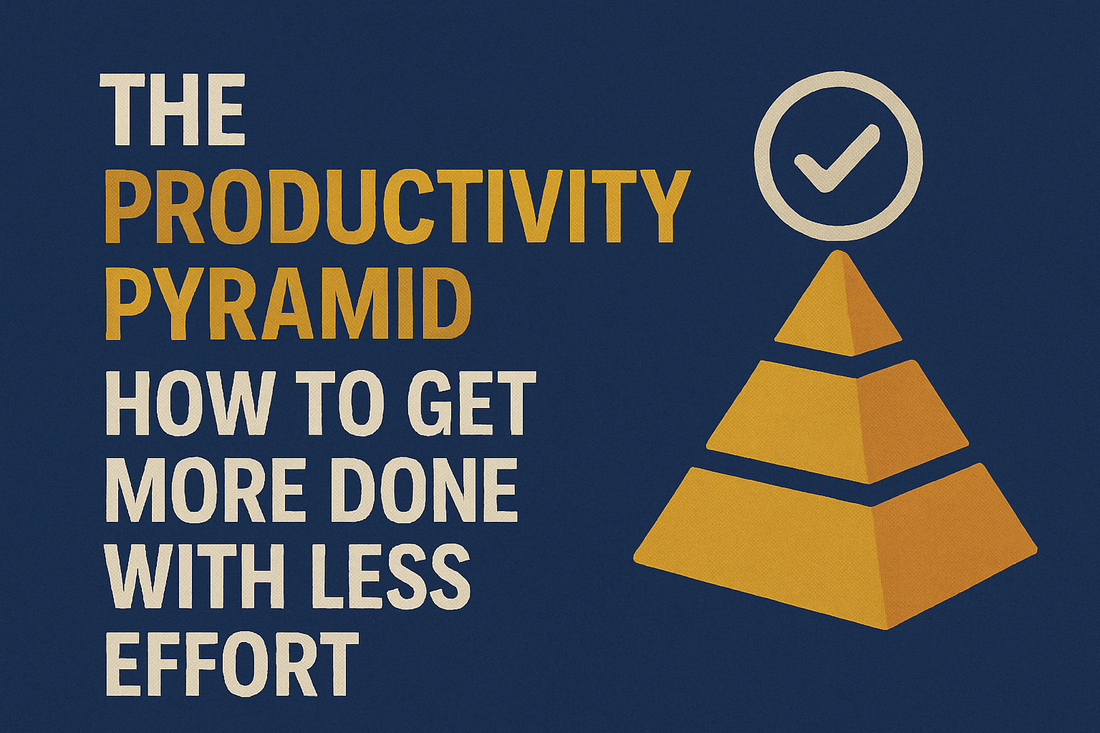 THE
PRODUCTIVITY
PYRAMID
HOW TO GET
MORE DONE
WITH LESS
EFFORT